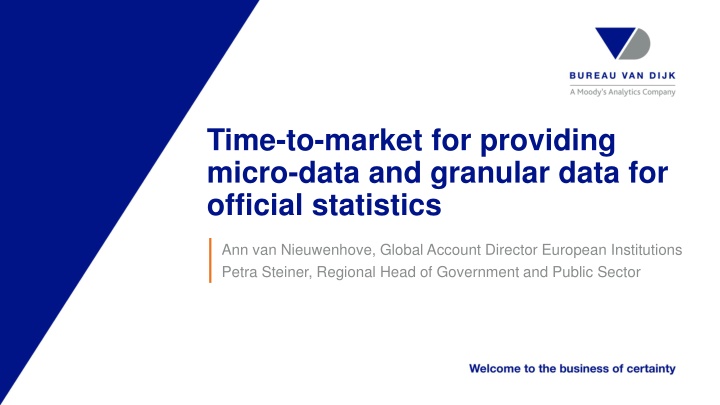 BUREAU VAN DIJK
A Moody's Analytics Company

Time-to-market for providing micro-data and granular data for official statistics

Ann van Nieuwenhove, Global Account Director European Institutions
Petra Steiner, Regional Head of Government and Public Sector

Welcome to the business of certainty